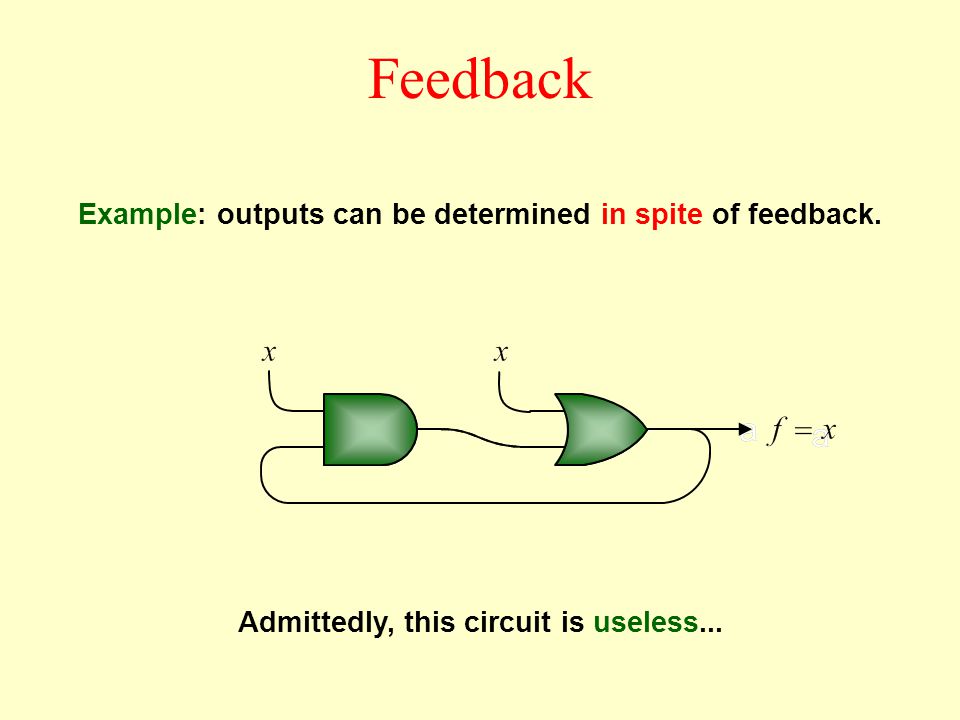 Feedback

Example: outputs can be determined in spite of feedback.

$x$

$x$

$f = x$

Admittedly, this circuit is useless...